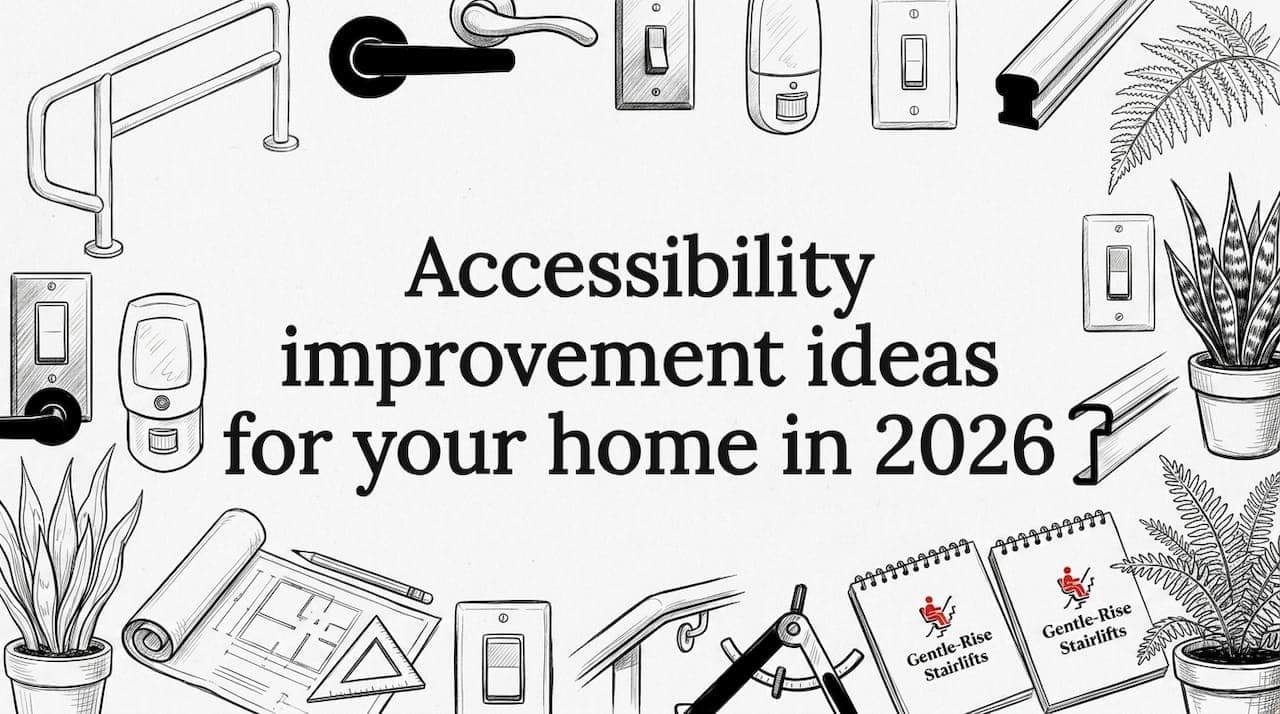 Accessibility improvement ideas for your home in 2026

Gentle-Rise Stairlifts

Gentle-Rise Stairlifts